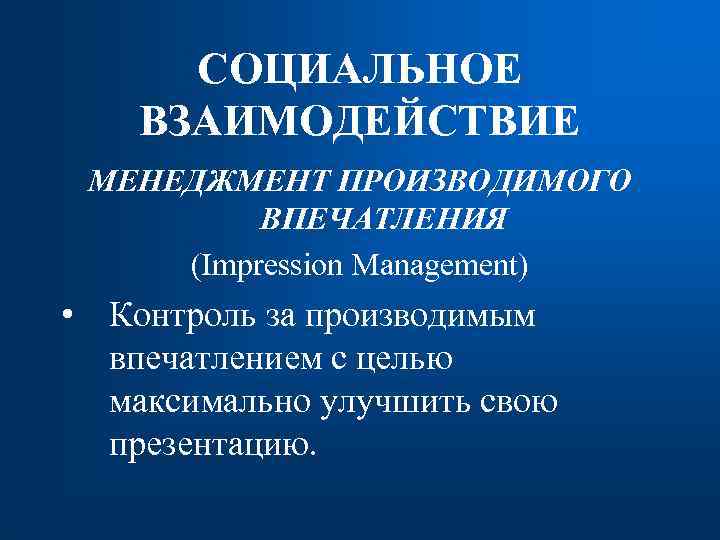 СОЦИАЛЬНОЕ ВЗАИМОДЕЙСТВИЕ

МЕНЕДЖМЕНТ ПРОИЗВОДИМОГО ВПЕЧАТЛЕНИЯ

(Impression Management)

• Контроль за производимым впечатлением с целью максимально улучшить свою презентацию.